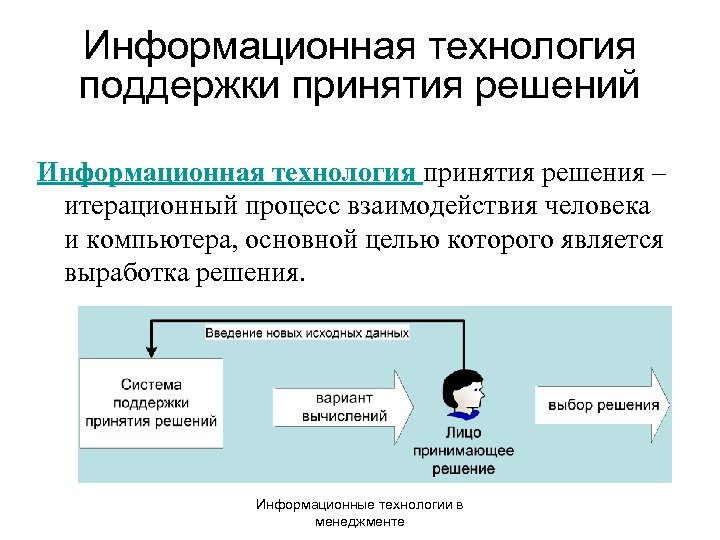 Информационная технология поддержки принятия решений

Информационная технология принятия решения – итерационный процесс взаимодействия человека и компьютера, основной целью которого является выработка решения.

Введение новых исходных данных

Система поддержки принятия решений

вариант вычислений

Лицо принимающее решение

выбор решения

Информационные технологии в менеджменте